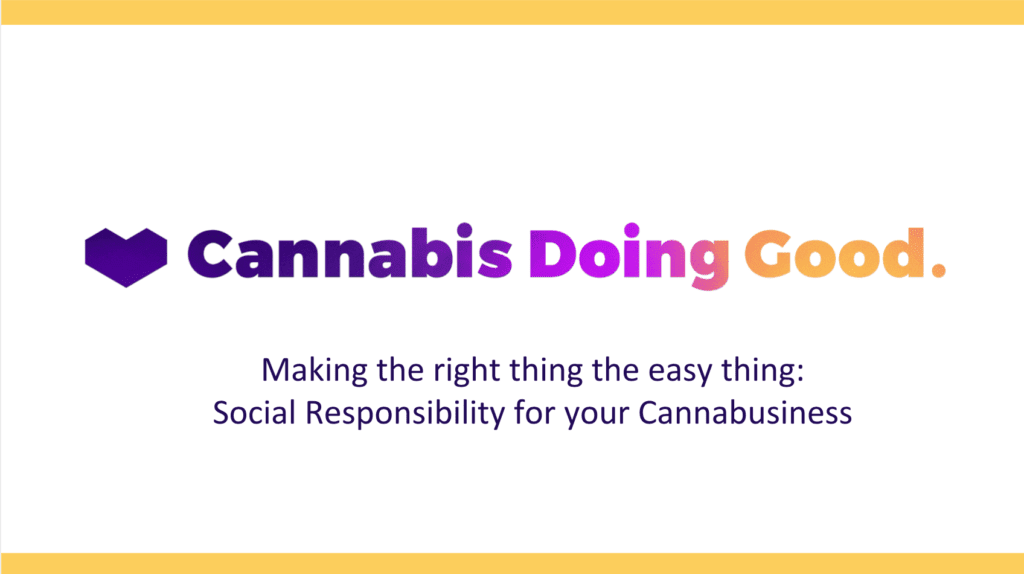 Cannabis Doing Good.

Making the right thing the easy thing:
Social Responsibility for your Cannabusiness